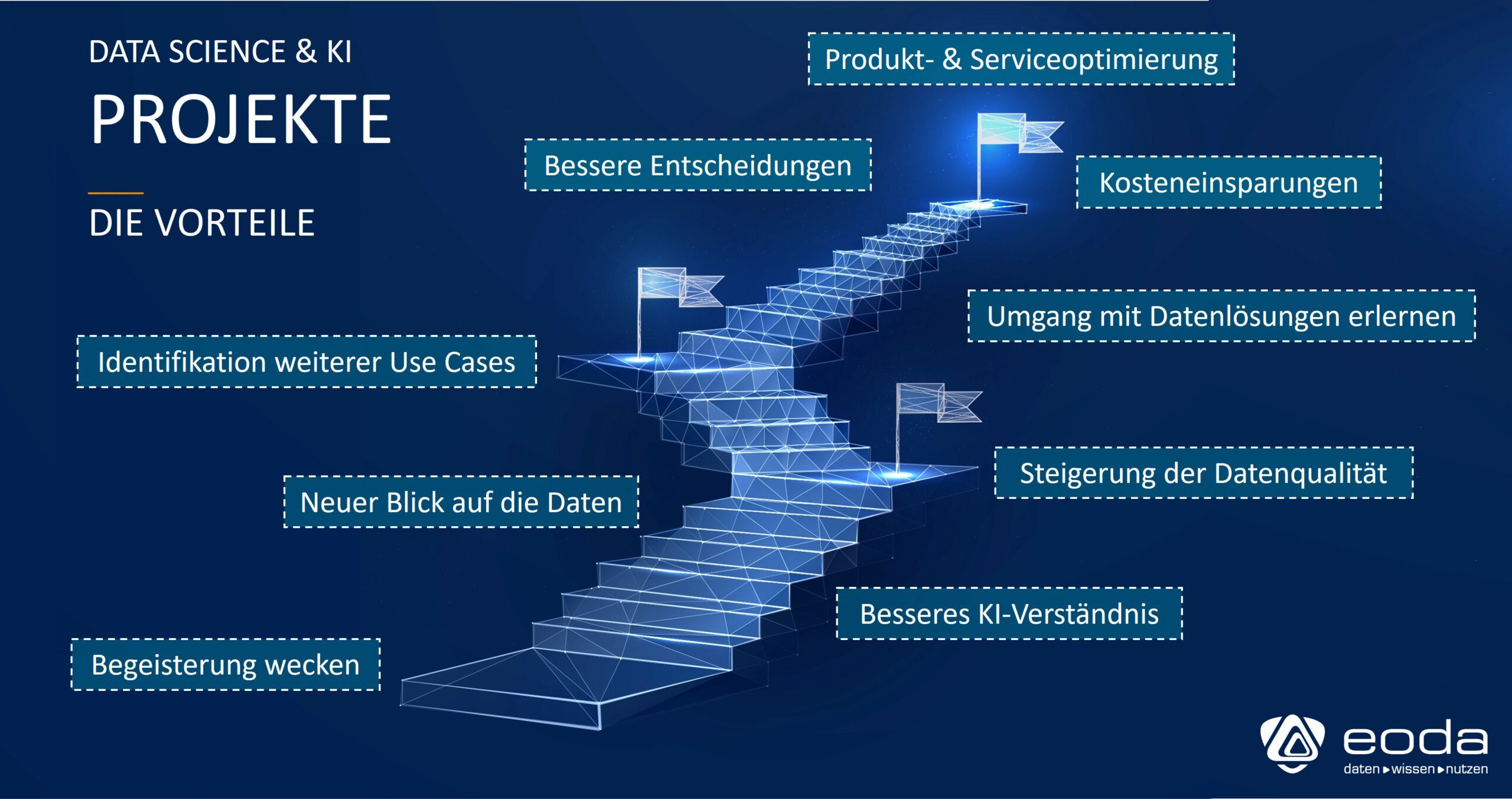 DATA SCIENCE & KI
PROJEKTE
DIE VORTEILE

Produkt- & Serviceoptimierung

Bessere Entscheidungen

Kosteneinsparungen

Umgang mit Datenlösungen erlernen

Identifikation weiterer Use Cases

Steigerung der Datenqualität

Neuer Blick auf die Daten

Besseres KI-Verständnis

Begeisterung wecken

eoda
daten ▸ wissen ▸ nutzen